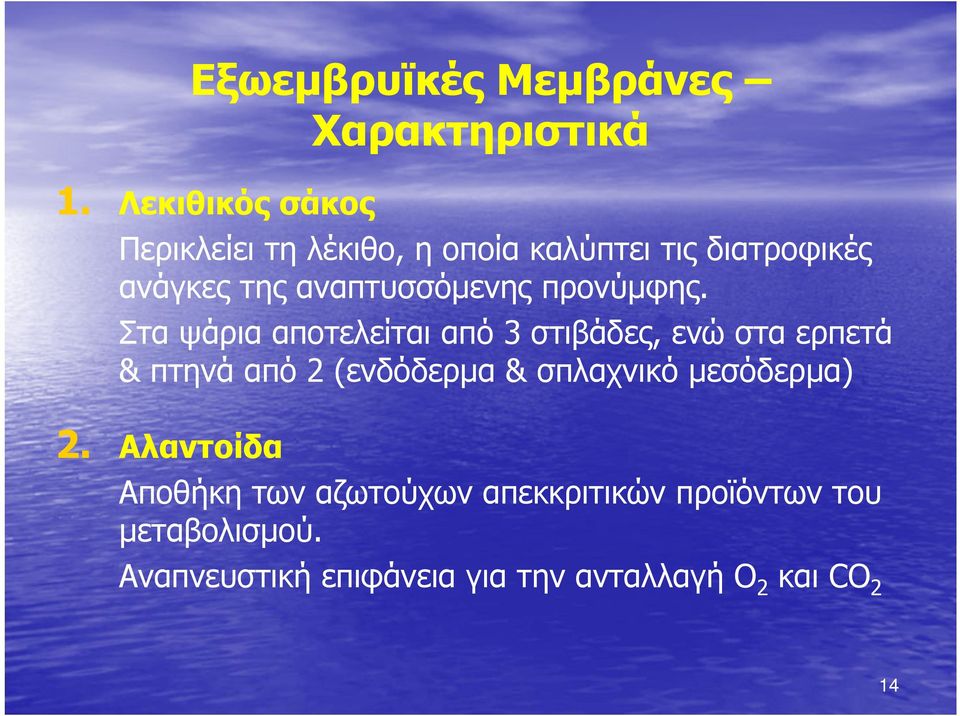 Εξωεμβρυϊκές Μεμβράνες – Χαρακτηριστικά

1. Λεκιθικός σάκος

Περικλείει τη λέκιθο, η οποία καλύπτει τις διατροφικές ανάγκες της αναπτυσσόμενης προνύμφης.

Στα ψάρια αποτελείται από 3 στιβάδες, ενώ στα ερπετά & πτηνά από 2 (ενδόδερμα & σπλαχνικό μεσόδερμα)

2. Αλαντοίδα

Αποθήκη των αζωτούχων απεκκριτικών προϊόντων του μεταβολισμού.

Αναπνευστική επιφάνεια για την ανταλλαγή $O_2$ και $CO_2$

14